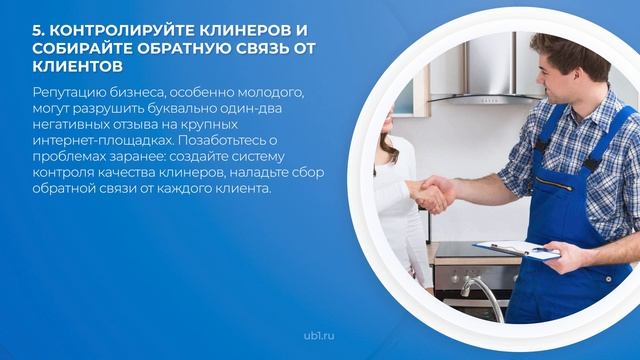 5. КОНТРОЛИРУЙТЕ КЛИНЕРОВ И СОБИРАЙТЕ ОБРАТНУЮ СВЯЗЬ ОТ КЛИЕНТОВ

Репутацию бизнеса, особенно молодого, могут разрушить буквально один-два негативных отзыва на крупных интернет-площадках. Позаботьтесь о проблемах заранее: создайте систему контроля качества клинеров, наладьте сбор обратной связи от каждого клиента.

ub1.ru